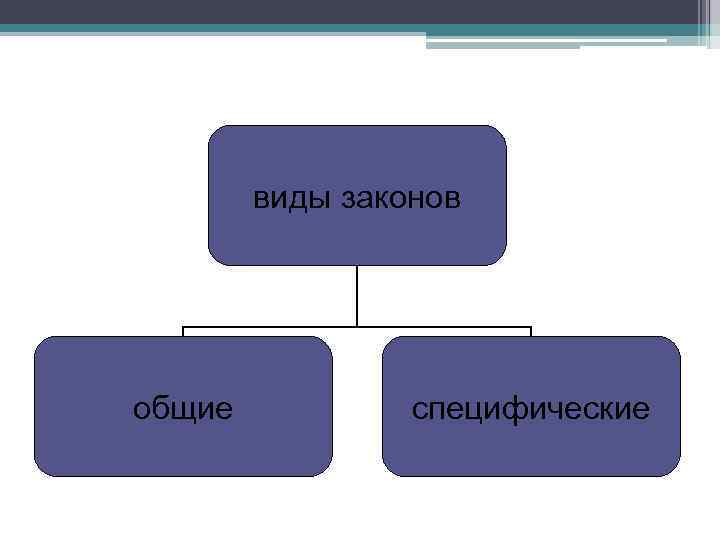 виды законов

общие

специфические